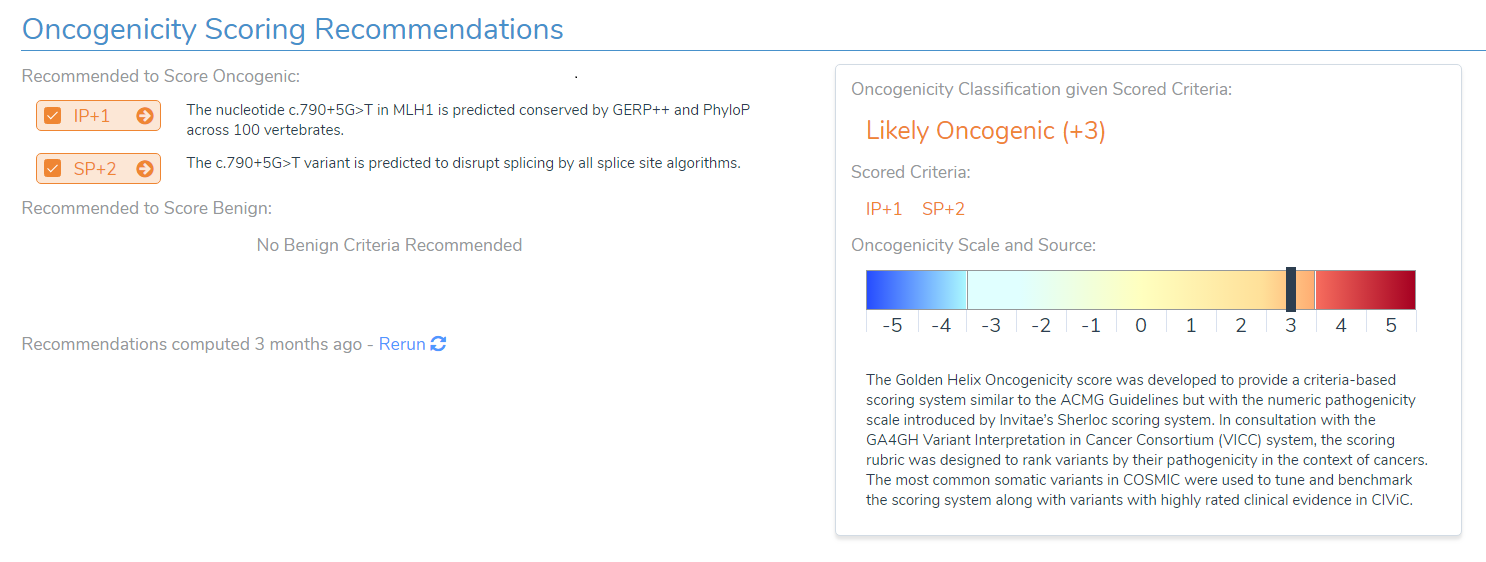 Oncogenicity Scoring Recommendations

Recommended to Score Oncogenic:

IP+1 The nucleotide c.790+5G>T in MLH1 is predicted conserved by GERP++ and PhyloP across 100 vertebrates.

SP+2 The c.790+5G>T variant is predicted to disrupt splicing by all splice site algorithms.

Recommended to Score Benign:

No Benign Criteria Recommended

Recommendations computed 3 months ago - Rerun

Oncogenicity Classification given Scored Criteria:

Likely Oncogenic (+3)

Scored Criteria:

IP+1 SP+2

Oncogenicity Scale and Source:

-5 -4 -3 -2 -1 0 1 2 3 4 5

The Golden Helix Oncogenicity score was developed to provide a criteria-based scoring system similar to the ACMG Guidelines but with the numeric pathogenicity scale introduced by Invitae's Sherloc scoring system. In consultation with the GA4GH Variant Interpretation in Cancer Consortium (VICC) system, the scoring rubric was designed to rank variants by their pathogenicity in the context of cancers. The most common somatic variants in COSMIC were used to tune and benchmark the scoring system along with variants with highly rated clinical evidence in CIViC.